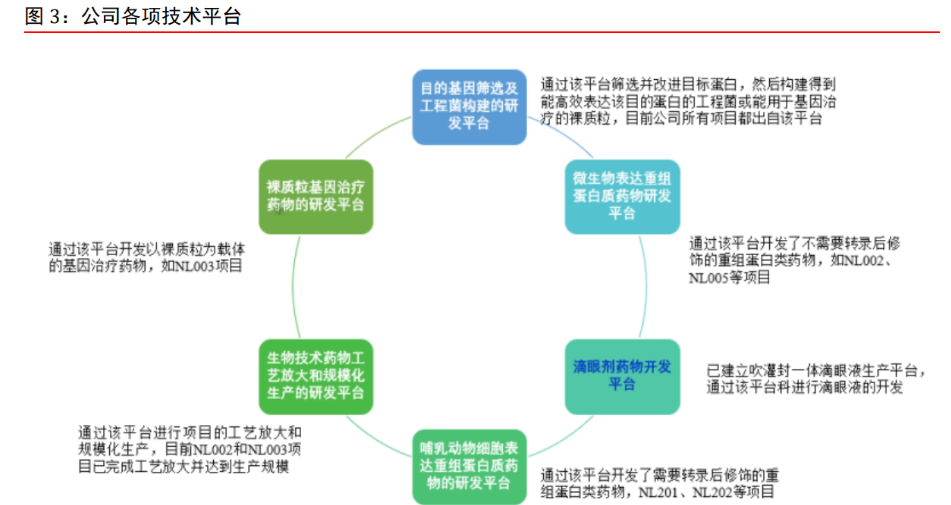 图 3：公司各项技术平台

目的基因筛选及工程菌构建的研发平台

通过该平台筛选并改进目标蛋白，然后构建得到能高效表达该目的蛋白的工程菌或能用于基因治疗的裸质粒，目前公司所有项目都出自该平台

微生物表达重组蛋白质药物研发平台

通过该平台开发了不需要转录后修饰的重组蛋白类药物，如NL002、NL005等项目

滴眼剂药物开发平台

已建立吹灌封一体滴眼液生产平台，通过该平台科进行滴眼液的开发

哺乳动物细胞表达重组蛋白质药物的研发平台

通过该平台开发了需要转录后修饰的重组蛋白类药物，NL201、NL202等项目

生物技术药物工艺放大和规模化生产的研发平台

通过该平台进行项目的工艺放大和规模化生产，目前NL002和NL003项目已完成工艺放大并达到生产规模

裸质粒基因治疗药物的研发平台

通过该平台开发以裸质粒为载体的基因治疗药物，如NL003项目